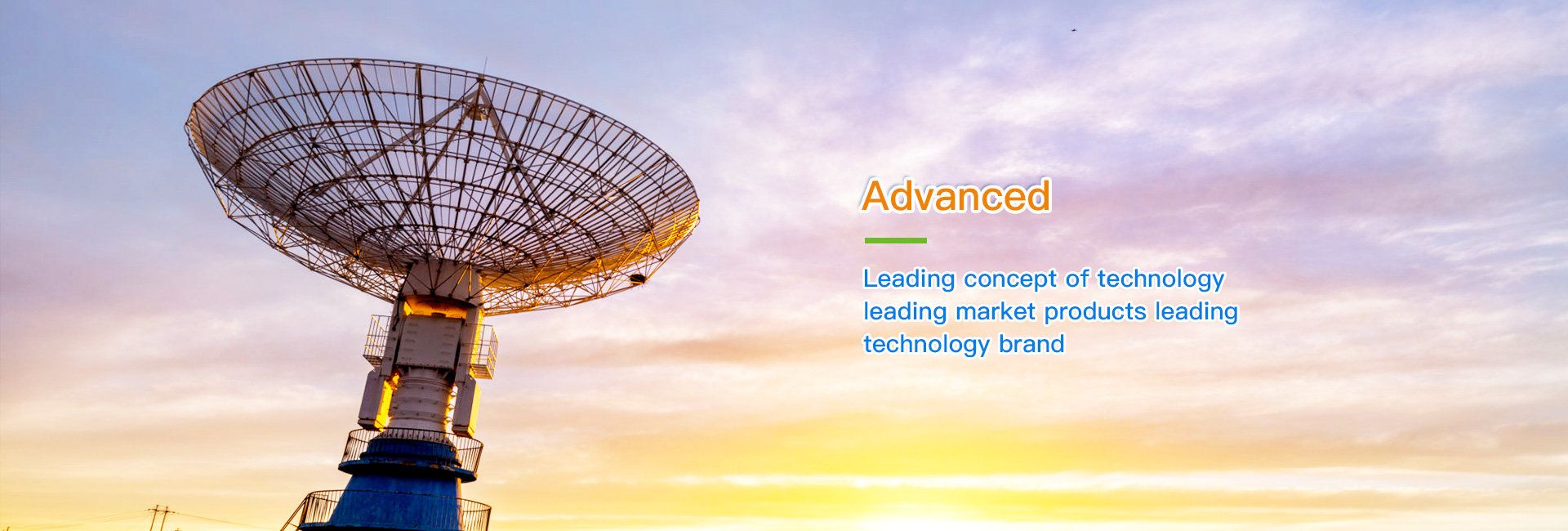 Advanced

Leading concept of technology leading market products leading technology brand